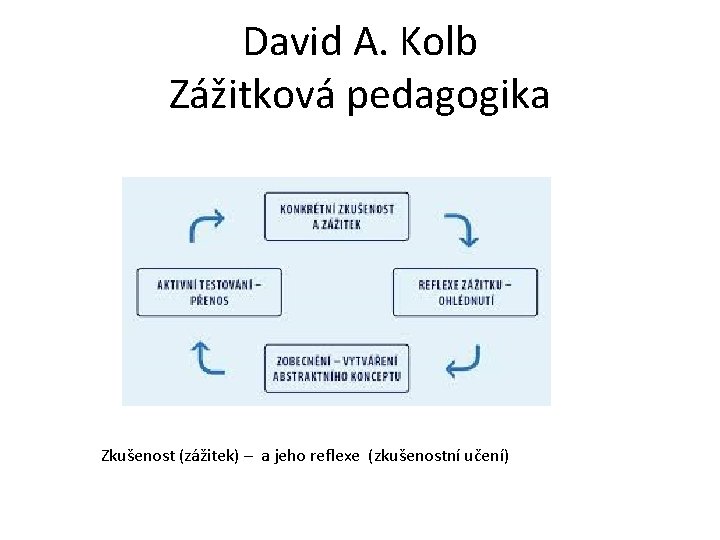 David A. Kolb
Zážitková pedagogika

KONKRÉTNÍ ZKUŠENOST A ZÁŽITEK

REFLEXE ZÁŽITKU – OHLÉDNUTÍ

ZOBECNĚNÍ – VYTVÁŘENÍ ABSTRAKTNÍHO KONCEPTU

AKTIVNÍ TESTOVÁNÍ – PŘENOS

Zkušenost (zážitek) – a jeho reflexe (zkušenostní učení)